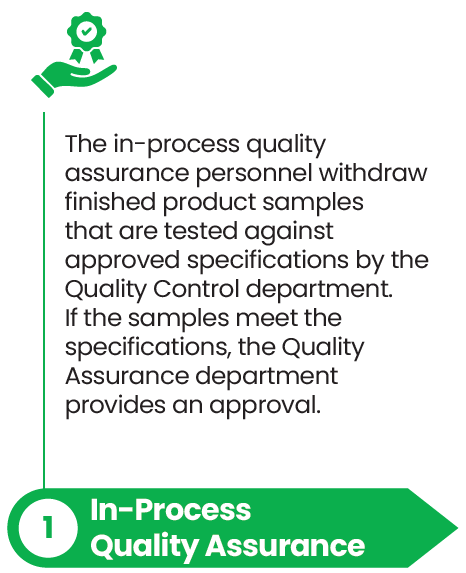 The in-process quality assurance personnel withdraw finished product samples that are tested against approved specifications by the Quality Control department. If the samples meet the specifications, the Quality Assurance department provides an approval.

1 In-Process Quality Assurance